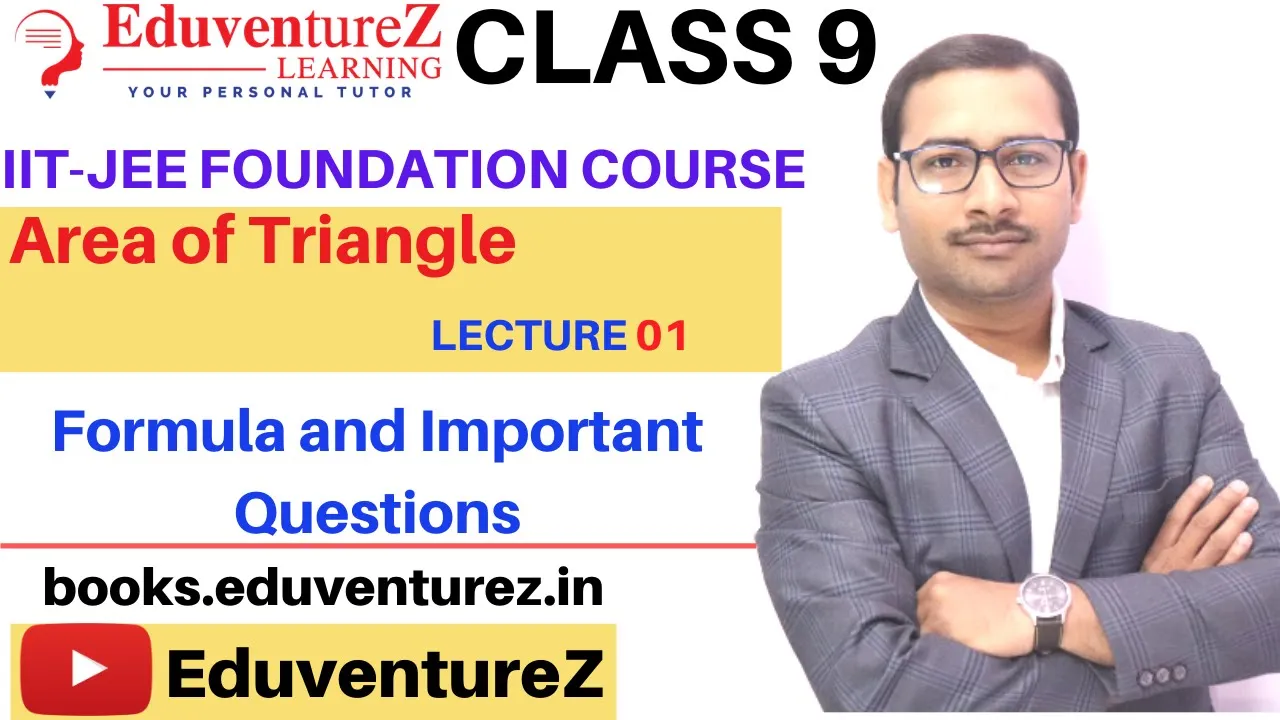 EduventureZ
LEARNING
YOUR PERSONAL TUTOR

CLASS 9

IIT-JEE FOUNDATION COURSE

Area of Triangle

LECTURE 01

Formula and Important Questions

books.eduventurez.in

EduventureZ